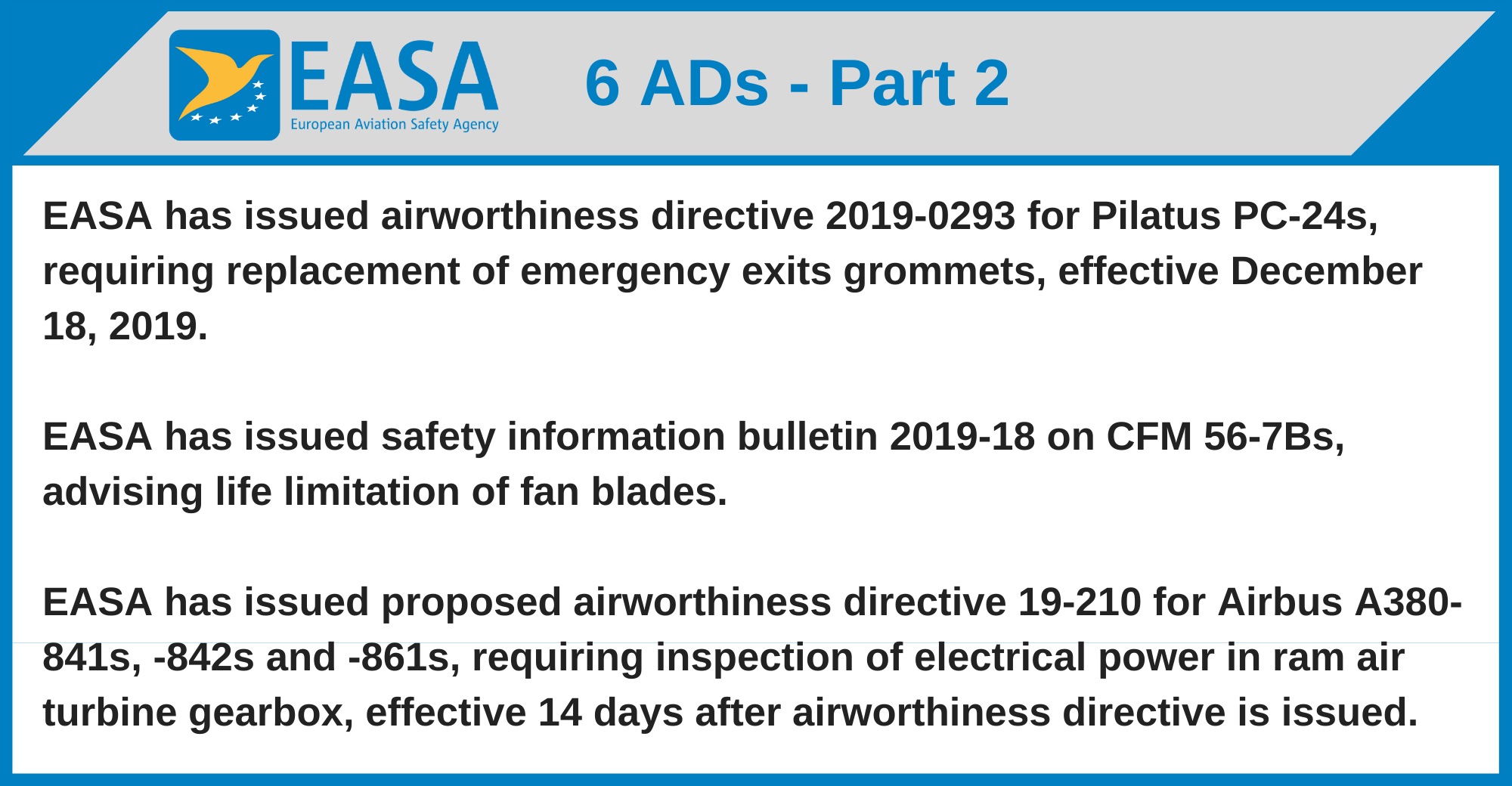 EASA
European Aviation Safety Agency

6 ADs - Part 2

EASA has issued airworthiness directive 2019-0293 for Pilatus PC-24s, requiring replacement of emergency exits grommets, effective December 18, 2019.

EASA has issued safety information bulletin 2019-18 on CFM 56-7Bs, advising life limitation of fan blades.

EASA has issued proposed airworthiness directive 19-210 for Airbus A380-841s, -842s and -861s, requiring inspection of electrical power in ram air turbine gearbox, effective 14 days after airworthiness directive is issued.